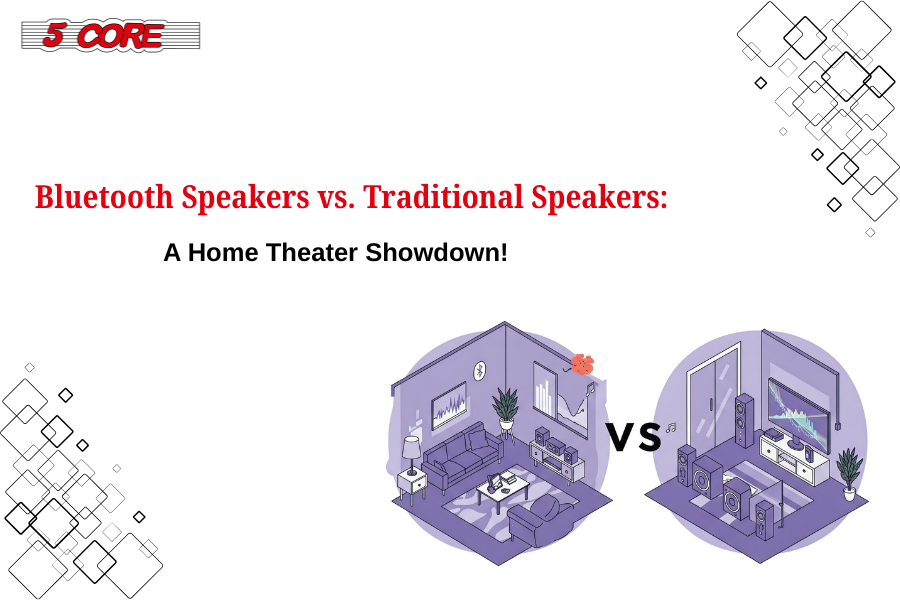 5 CORE

Bluetooth Speakers vs. Traditional Speakers:

A Home Theater Showdown!

VS